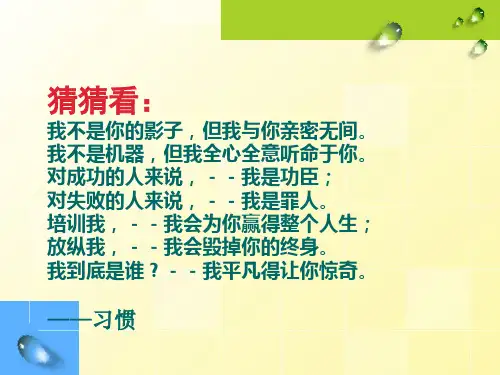 猜猜看：
我不是你的影子，但我与你亲密无间。
我不是机器，但我全心全意听命于你。
对成功的人来说，－－我是功臣；
对失败的人来说，－－我是罪人。
培训我，－－我会为你赢得整个人生；
放纵我，－－我会毁掉你的终身。
我到底是谁？－－我平凡得让你惊奇。

——习惯